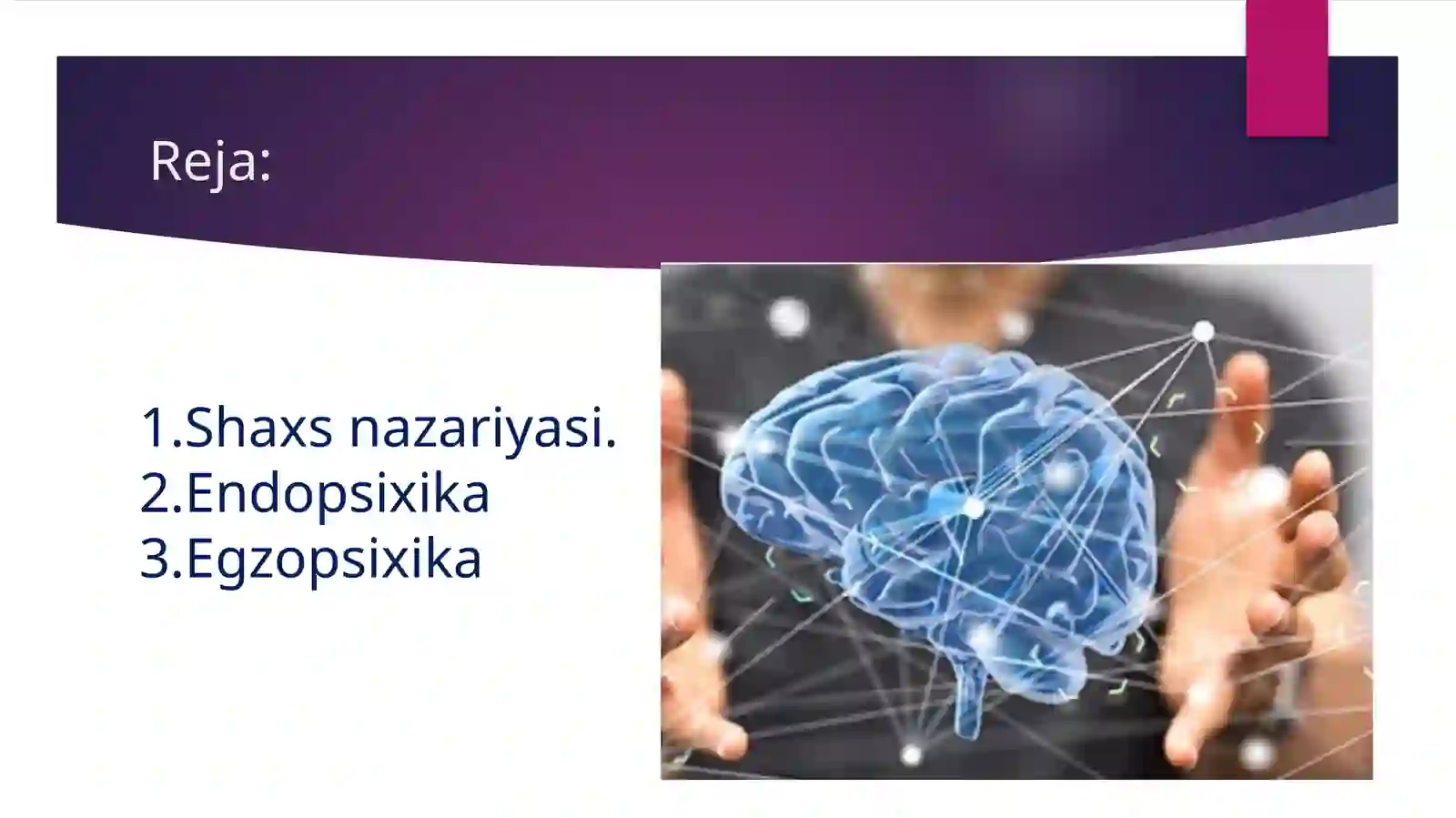 Reja:

1.Shaxs nazariyasi.
2.Endopsixika
3.Egzopsixika